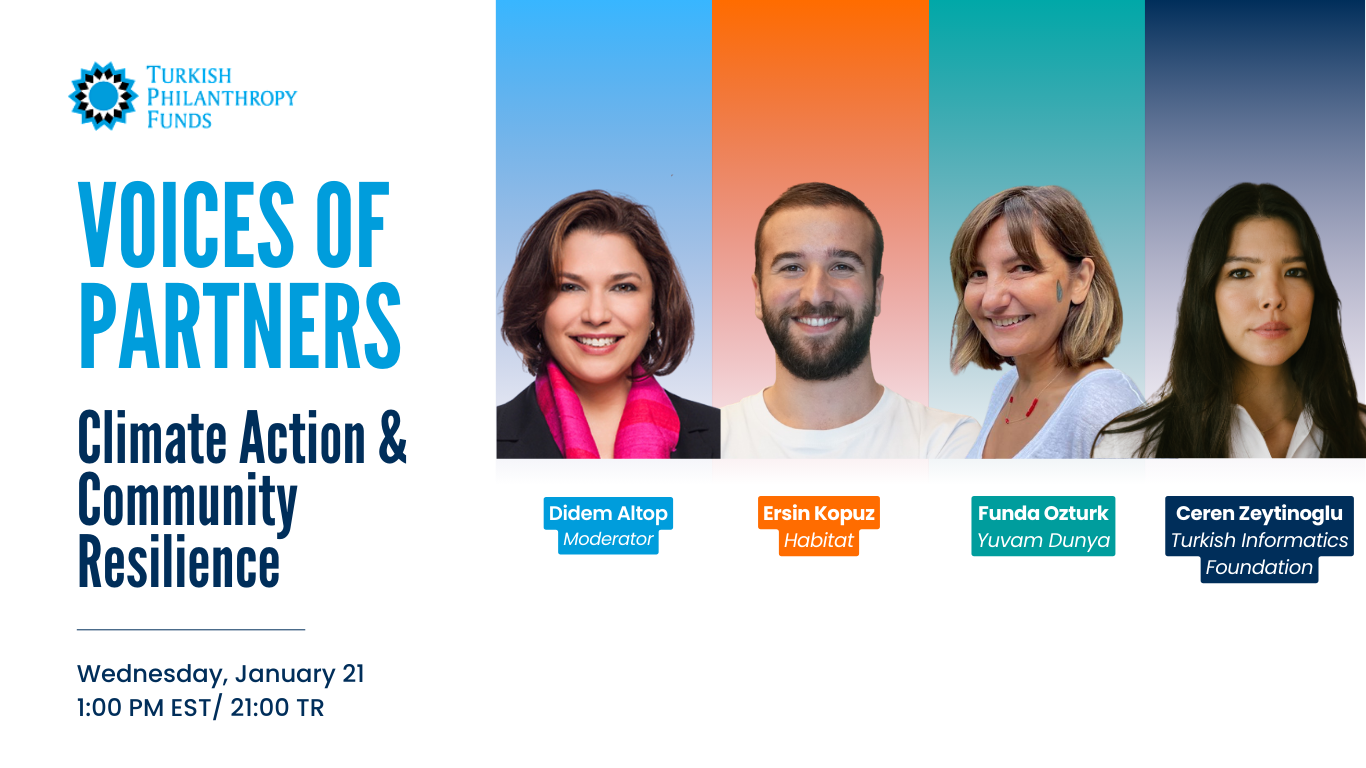 TURKISH PHILANTHROPY FUNDS

VOICES OF PARTNERS

Climate Action & Community Resilience

Wednesday, January 21
1:00 PM EST/ 21:00 TR

Didem Altop
Moderator

Ersin Kopuz
Habitat

Funda Ozturk
Yuvam Dunya

Ceren Zeytinoglu
Turkish Informatics Foundation